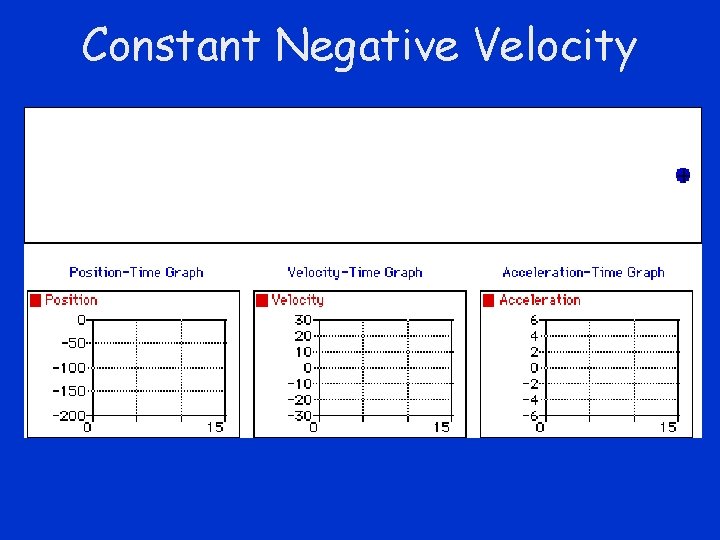 Constant Negative Velocity

Position-Time Graph

Position

0
-50
-100
-150
-200
0
15

Velocity-Time Graph

Velocity

30
20
10
0
-10
-20
-30
0
15

Acceleration-Time Graph

Acceleration

6
4
2
0
-2
-4
-6
0
15